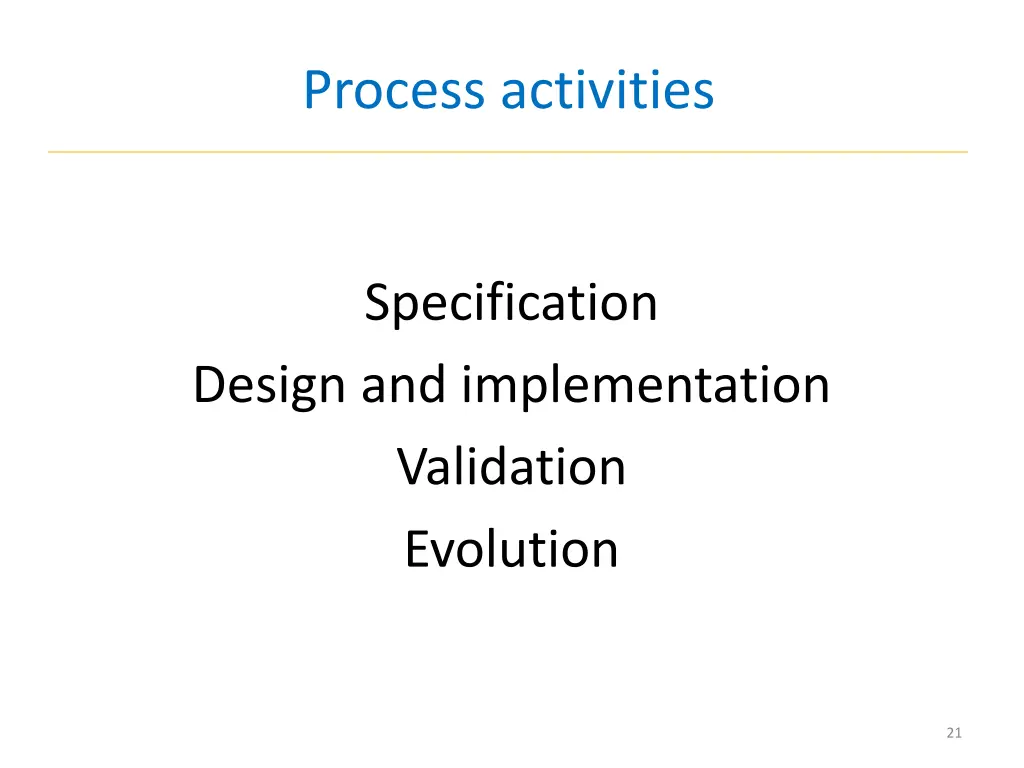 Process activities

Specification
Design and implementation
Validation
Evolution

21